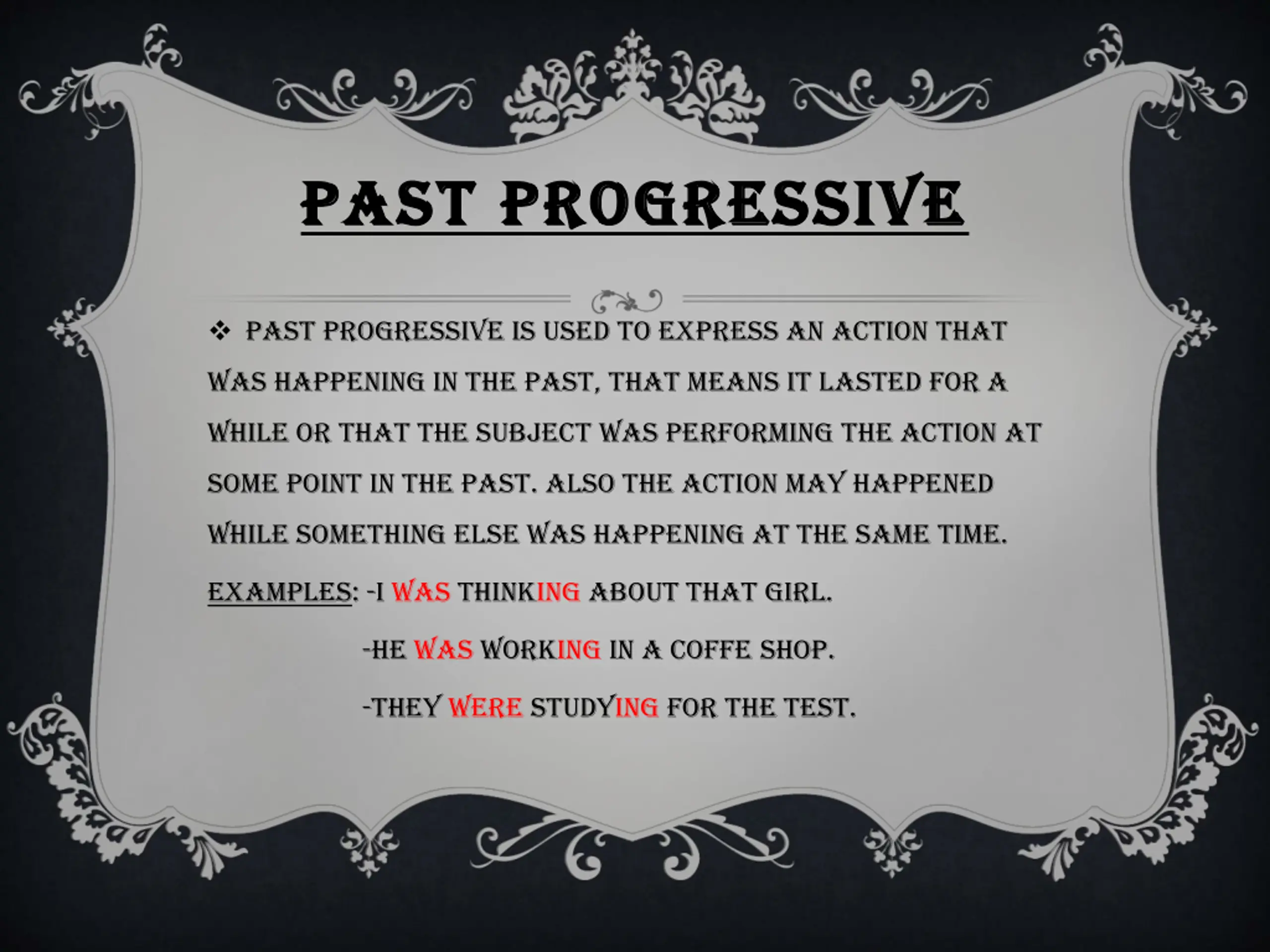 PAST PROGRESSIVE

❖ PAST PROGRESSIVE IS USED TO EXPRESS AN ACTION THAT WAS HAPPENING IN THE PAST, THAT MEANS IT LASTED FOR A WHILE OR THAT THE SUBJECT WAS PERFORMING THE ACTION AT SOME POINT IN THE PAST. ALSO THE ACTION MAY HAPPENED WHILE SOMETHING ELSE WAS HAPPENING AT THE SAME TIME.

EXAMPLES: -I WAS THINKING ABOUT THAT GIRL.

-HE WAS WORKING IN A COFFE SHOP.

-THEY WERE STUDYING FOR THE TEST.